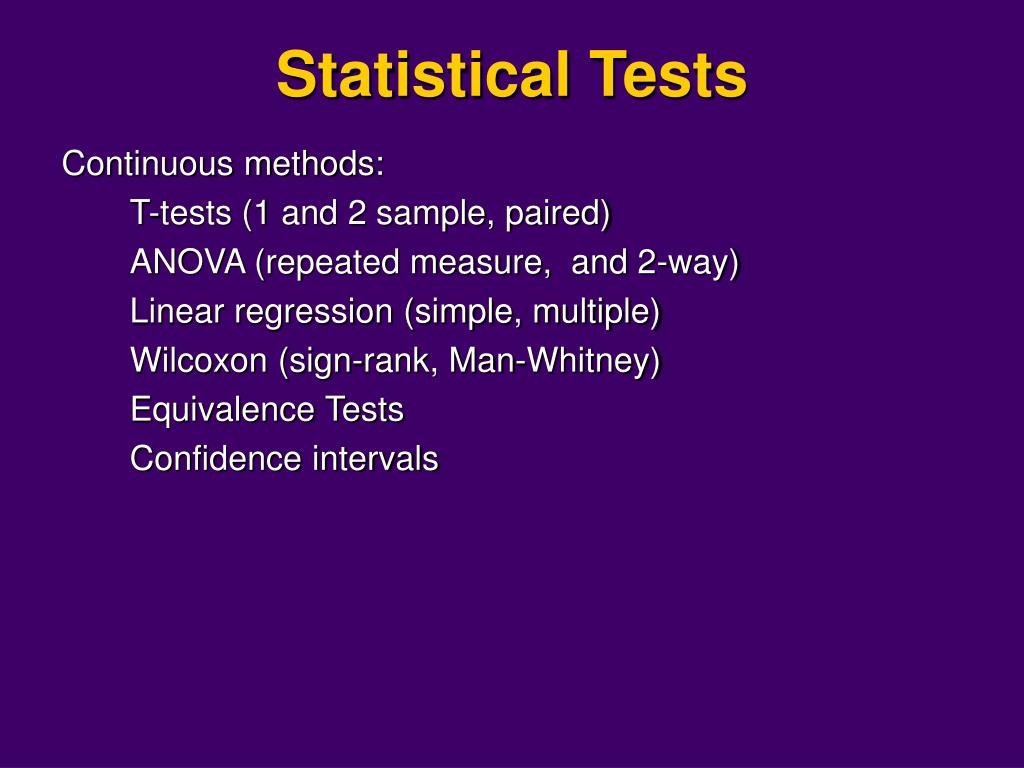 Statistical Tests

Continuous methods:
T-tests (1 and 2 sample, paired)
ANOVA (repeated measure, and 2-way)
Linear regression (simple, multiple)
Wilcoxon (sign-rank, Man-Whitney)
Equivalence Tests
Confidence intervals